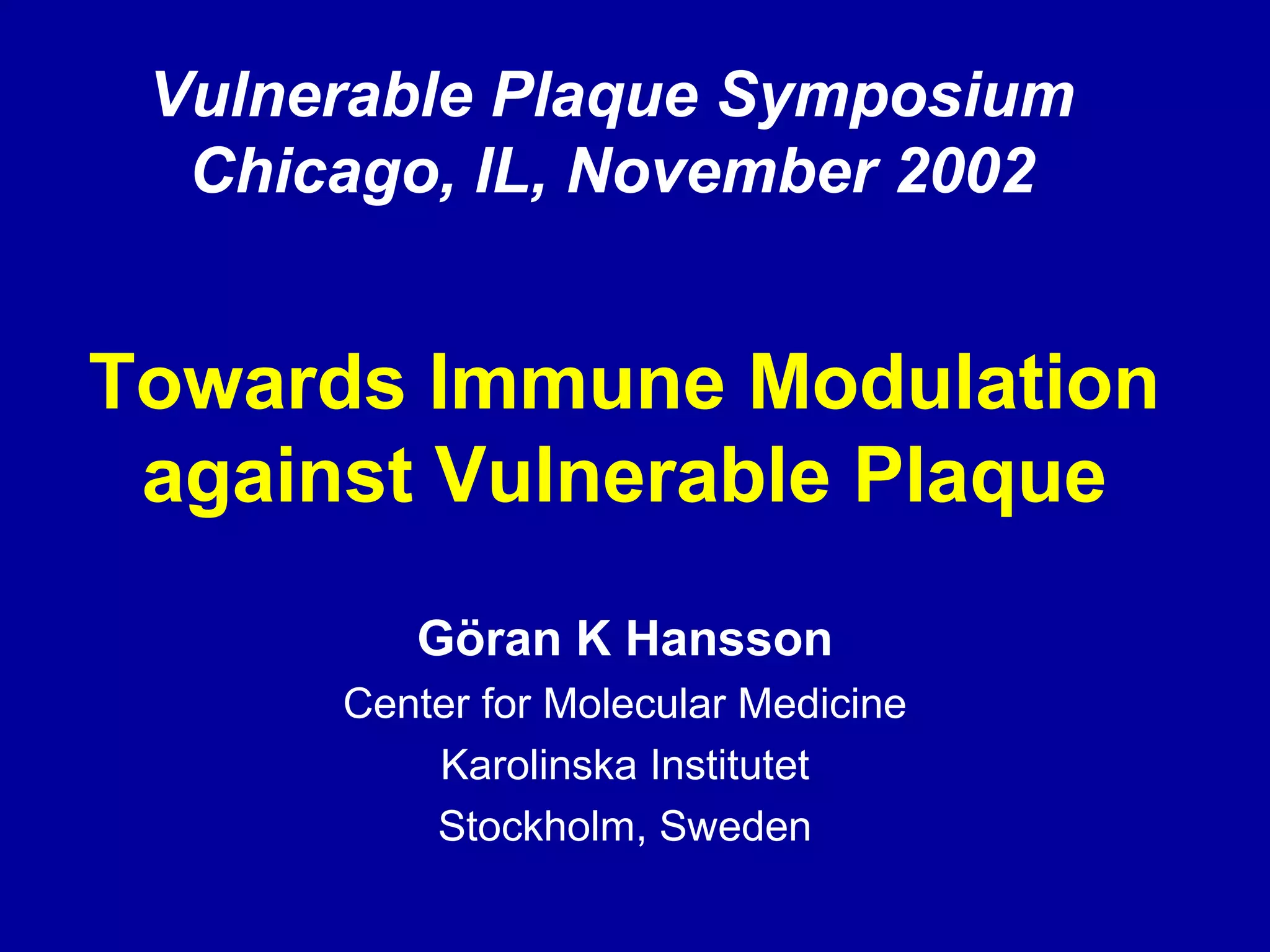 Vulnerable Plaque Symposium
Chicago, IL, November 2002

Towards Immune Modulation against Vulnerable Plaque

Göran K Hansson
Center for Molecular Medicine
Karolinska Institutet
Stockholm, Sweden